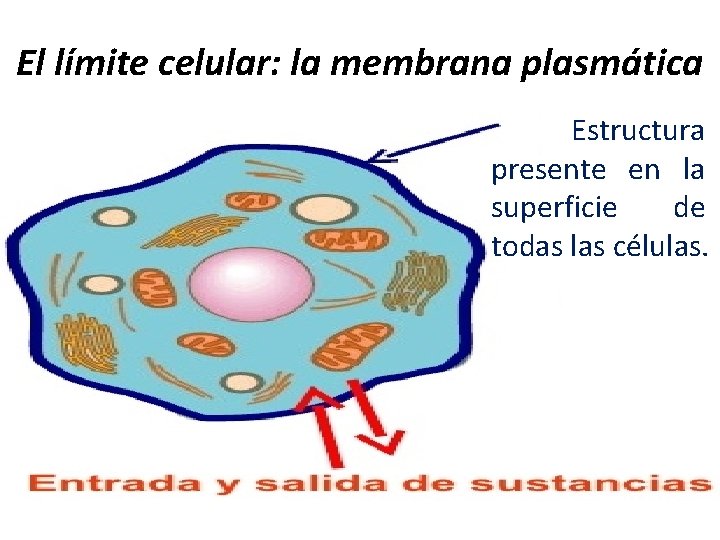 El límite celular: la membrana plasmática

Estructura presente en la superficie de todas las células.

Entrada y salida de sustancias